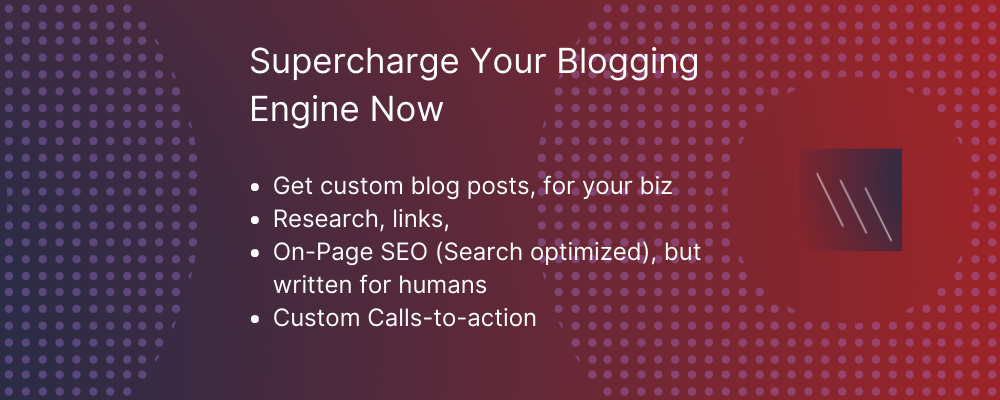 Supercharge Your Blogging Engine Now

- Get custom blog posts, for your biz
- Research, links,
- On-Page SEO (Search optimized), but written for humans
- Custom Calls-to-action